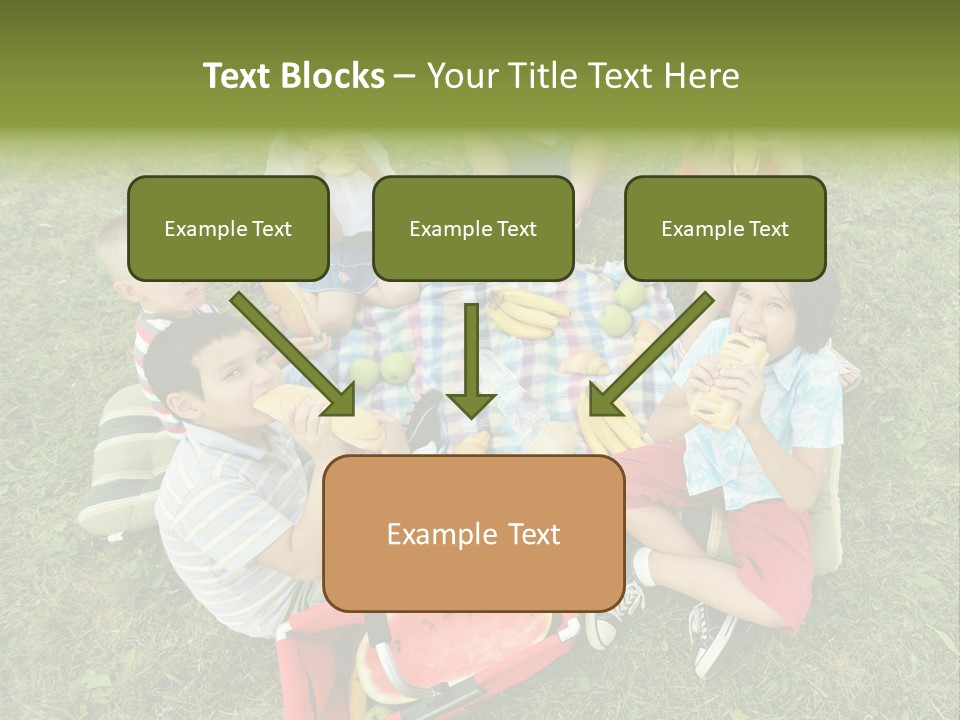 Text Blocks – Your Title Text Here

Example Text

Example Text

Example Text

Example Text